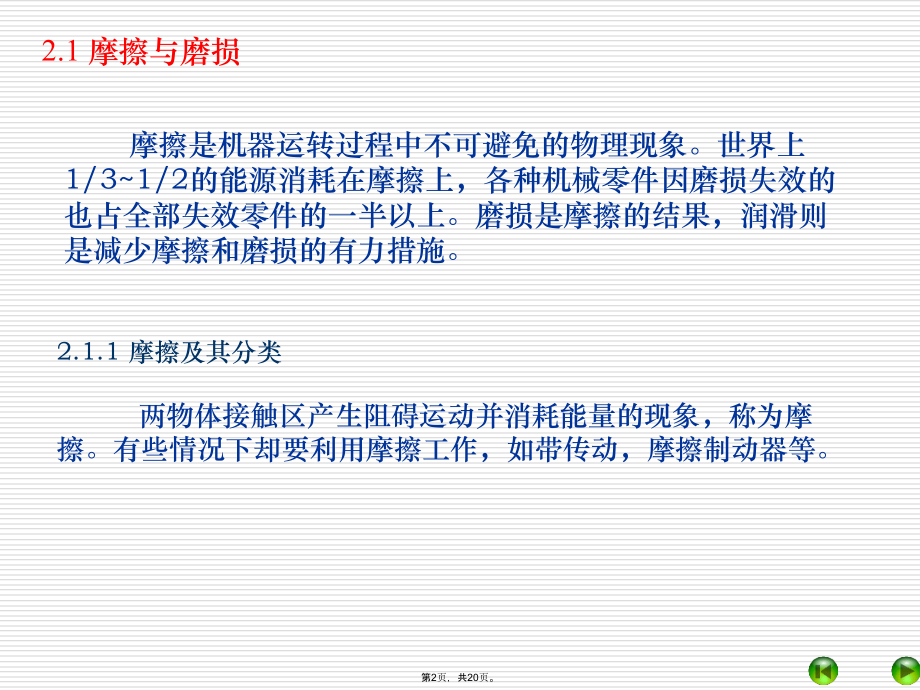 2.1 摩擦与磨损

摩擦是机器运转过程中不可避免的物理现象。世界上1/3~1/2的能源消耗在摩擦上，各种机械零件因磨损失效的也占全部失效零件的一半以上。磨损是摩擦的结果，润滑则是减少摩擦和磨损的有力措施。

2.1.1 摩擦及其分类

两物体接触区产生阻碍运动并消耗能量的现象，称为摩擦。有些情况下却要利用摩擦工作，如带传动，摩擦制动器等。

第2页，共20页。